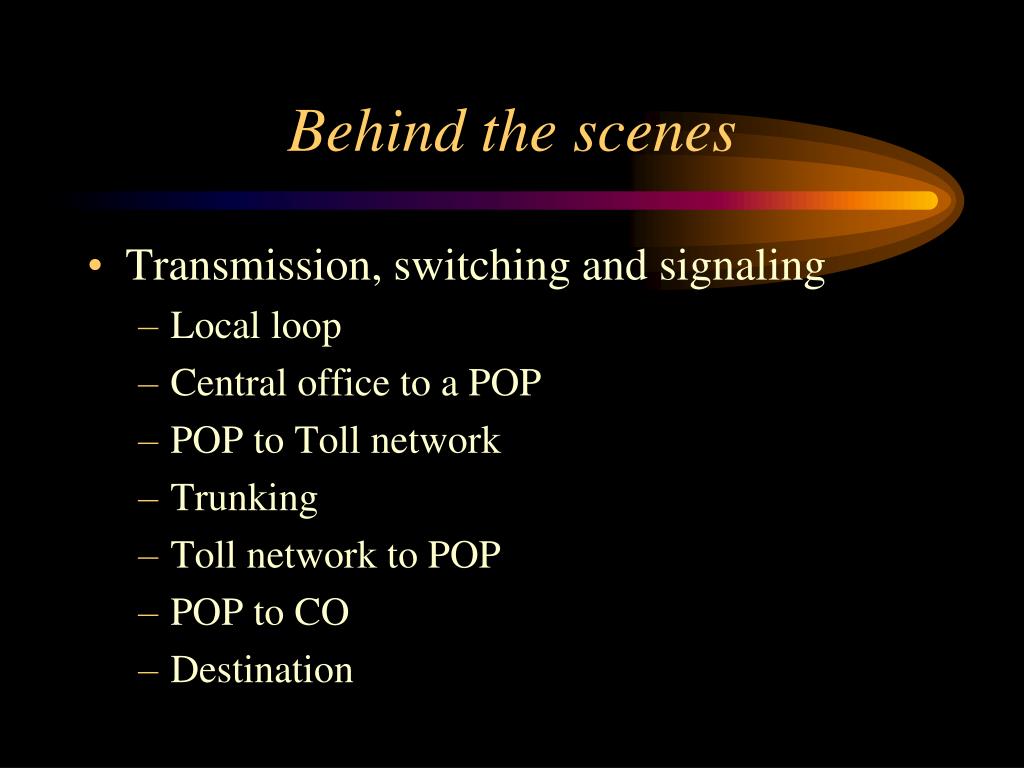 Behind the scenes

• Transmission, switching and signaling
– Local loop
– Central office to a POP
– POP to Toll network
– Trunking
– Toll network to POP
– POP to CO
– Destination